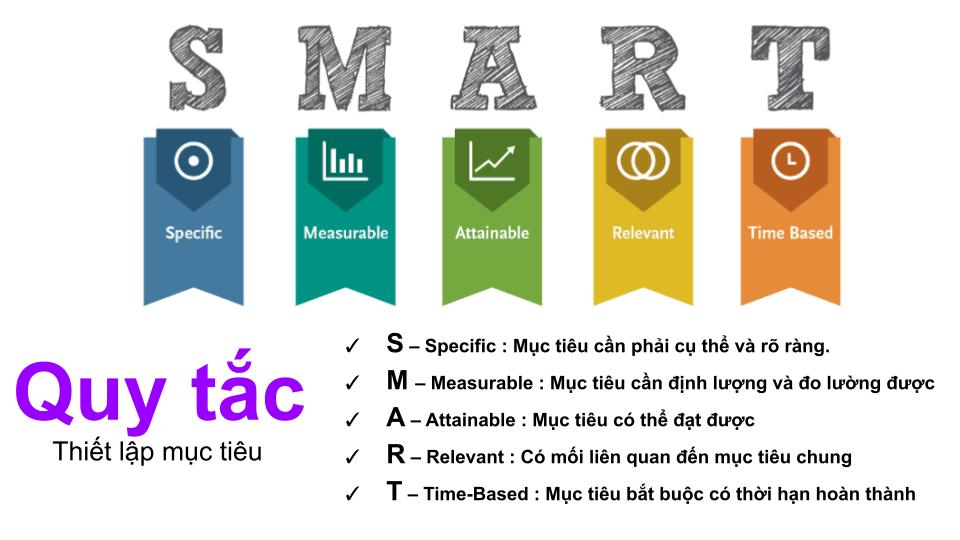 S M A R T

Specific

Measurable

Attainable

Relevant

Time Based

Quy tắc

Thiết lập mục tiêu

✓ S – Specific : Mục tiêu cần phải cụ thể và rõ ràng.

✓ M – Measurable : Mục tiêu cần định lượng và đo lường được

✓ A – Attainable : Mục tiêu có thể đạt được

✓ R – Relevant : Có mối liên quan đến mục tiêu chung

✓ T – Time-Based : Mục tiêu bắt buộc có thời hạn hoàn thành